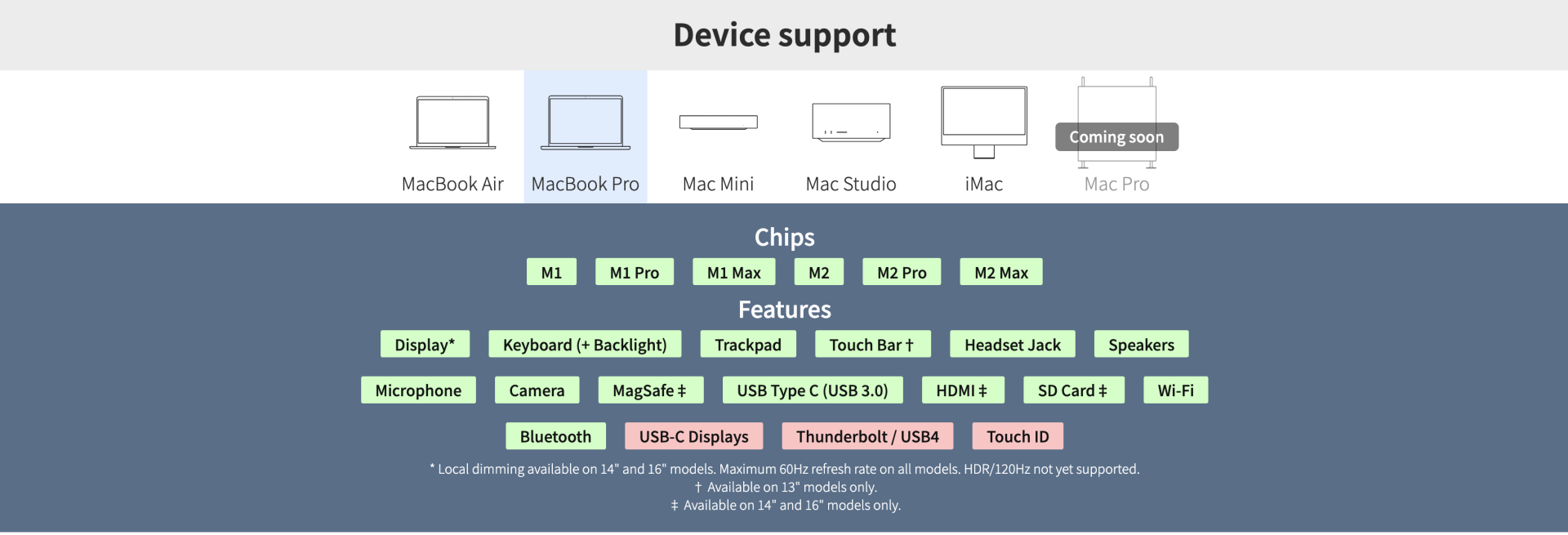 Device support

MacBook Air
MacBook Pro
Mac Mini
Mac Studio
iMac
Coming soon
Mac Pro

Chips

M1 M1 Pro M1 Max M2 M2 Pro M2 Max

Features

Display* Keyboard (+ Backlight) Trackpad Touch Bar † Headset Jack Speakers

Microphone Camera MagSafe ‡ USB Type C (USB 3.0) HDMI ‡ SD Card ‡ Wi-Fi

Bluetooth USB-C Displays Thunderbolt / USB4 Touch ID

* Local dimming available on 14" and 16" models. Maximum 60Hz refresh rate on all models. HDR/120Hz not yet supported.
† Available on 13" models only.
‡ Available on 14" and 16" models only.